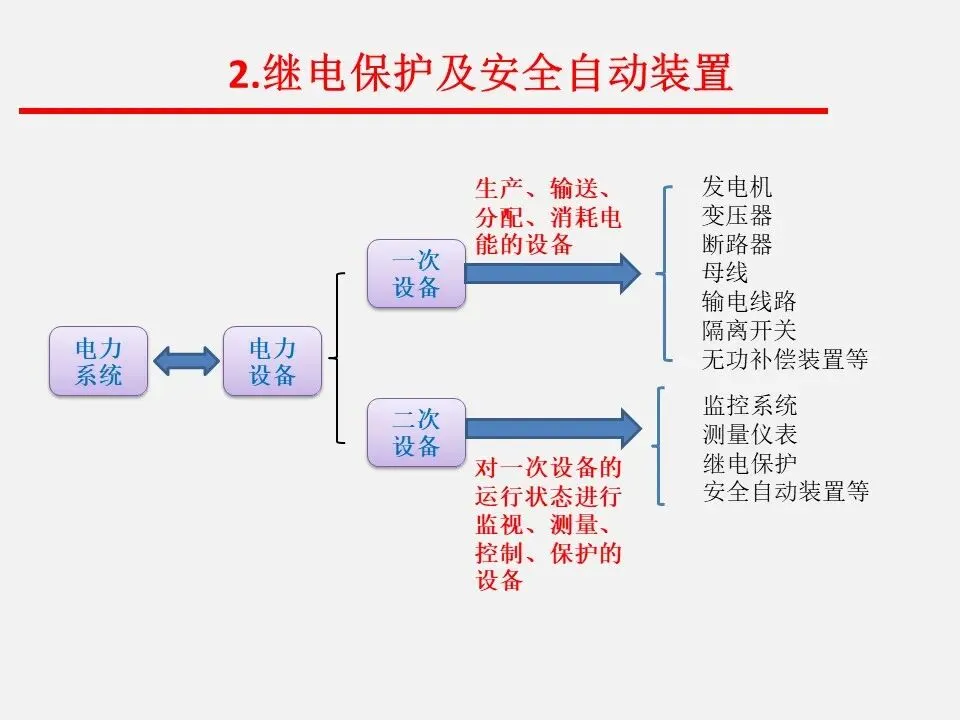 2.继电保护及安全自动装置

电力系统

电力设备

一次设备

生产、输送、分配、消耗电能的设备

发电机
变压器
断路器
母线
输电线路
隔离开关
无功补偿装置等

二次设备

对一次设备的运行状态进行监视、测量、控制、保护的设备

监控系统
测量仪表
继电保护
安全自动装置等